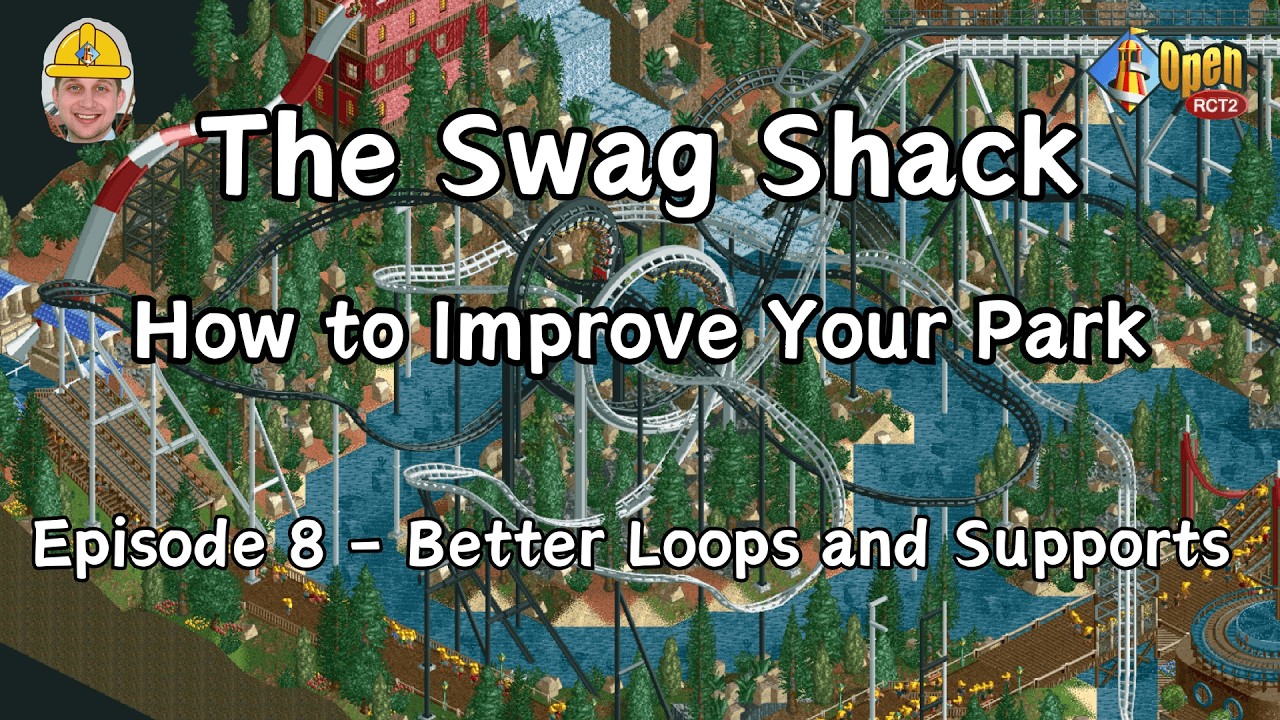 Open RCT2

The Swag Shack

How to Improve Your Park

Episode 8 - Better Loops and Supports